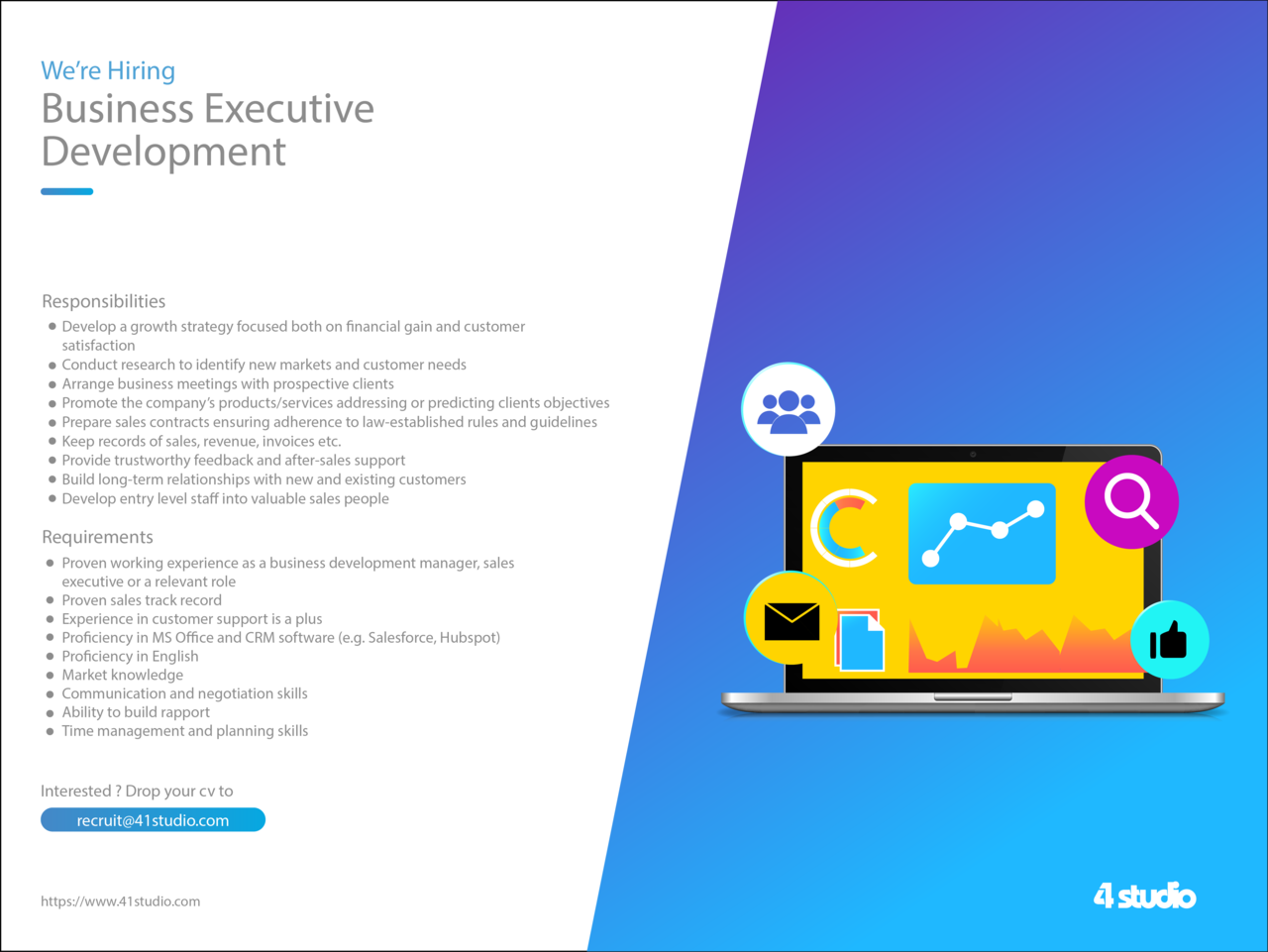 We're Hiring
Business Executive Development

Responsibilities
- Develop a growth strategy focused both on financial gain and customer satisfaction
- Conduct research to identify new markets and customer needs
- Arrange business meetings with prospective clients
- Promote the company's products/services addressing or predicting clients objectives
- Prepare sales contracts ensuring adherence to law-established rules and guidelines
- Keep records of sales, revenue, invoices etc.
- Provide trustworthy feedback and after-sales support
- Build long-term relationships with new and existing customers
- Develop entry level staff into valuable sales people

Requirements
- Proven working experience as a business development manager, sales executive or a relevant role
- Proven sales track record
- Experience in customer support is a plus
- Proficiency in MS Office and CRM software (e.g. Salesforce, Hubspot)
- Proficiency in English
- Market knowledge
- Communication and negotiation skills
- Ability to build rapport
- Time management and planning skills

Interested ? Drop your cv to
recruit@41studio.com

https://www.41studio.com

41 studio